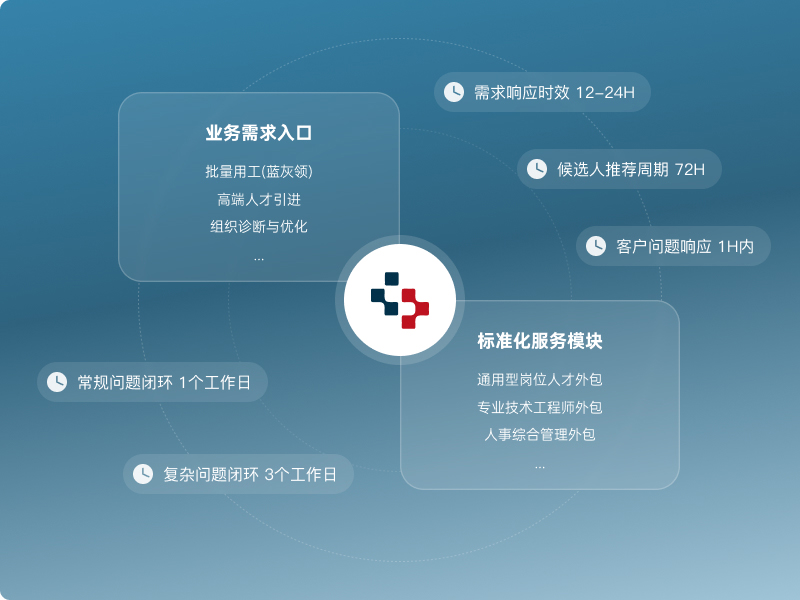 需求响应时效 12-24H

业务需求入口

批量用工(蓝灰领)

高端人才引进

组织诊断与优化

...

候选人推荐周期 72H

客户问题响应 1H内

标准化服务模块

通用型岗位人才外包

专业技术工程师外包

人事综合管理外包

...

常规问题闭环 1个工作日

复杂问题闭环 3个工作日